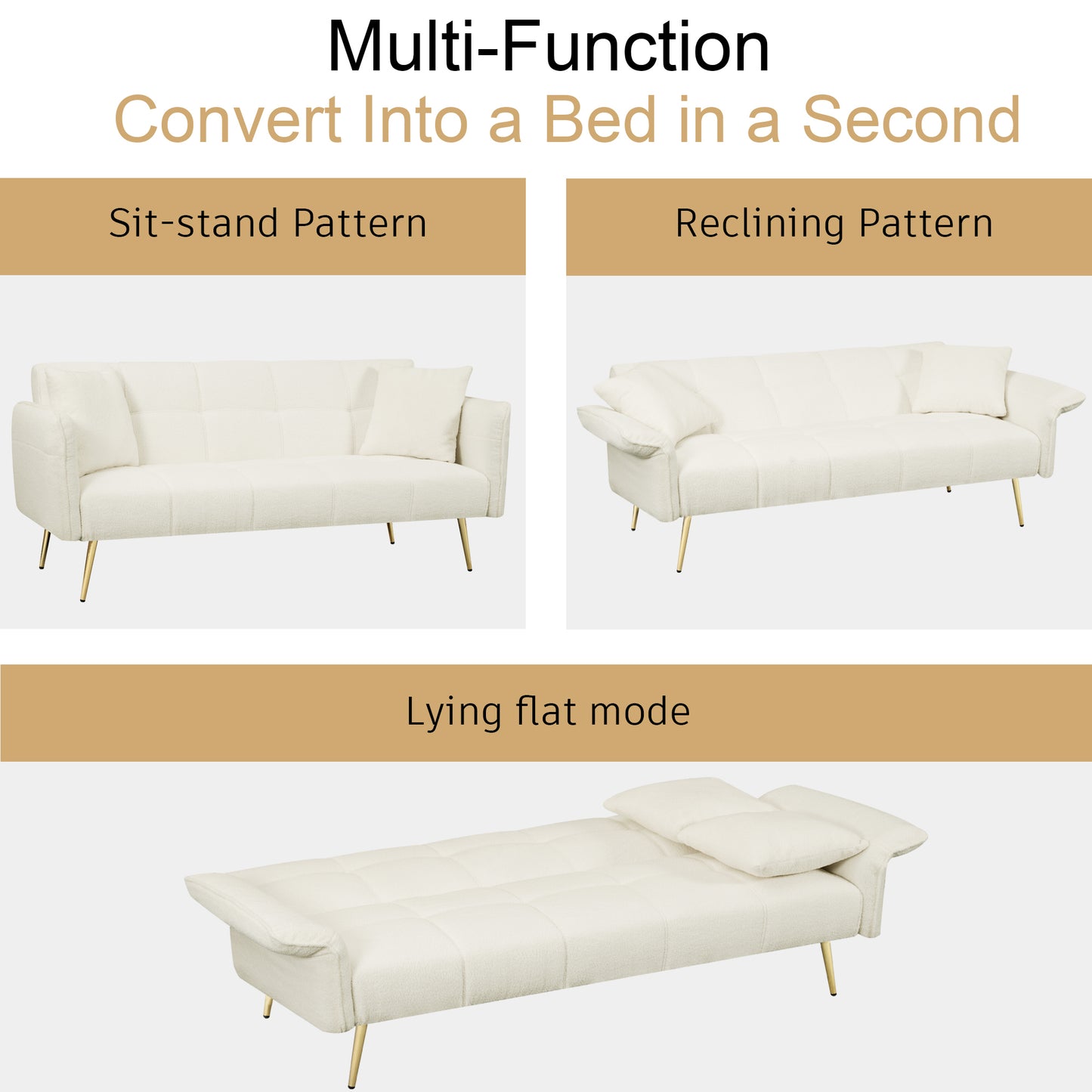 Multi-Function
Convert Into a Bed in a Second

Sit-stand Pattern

Reclining Pattern

Lying flat mode